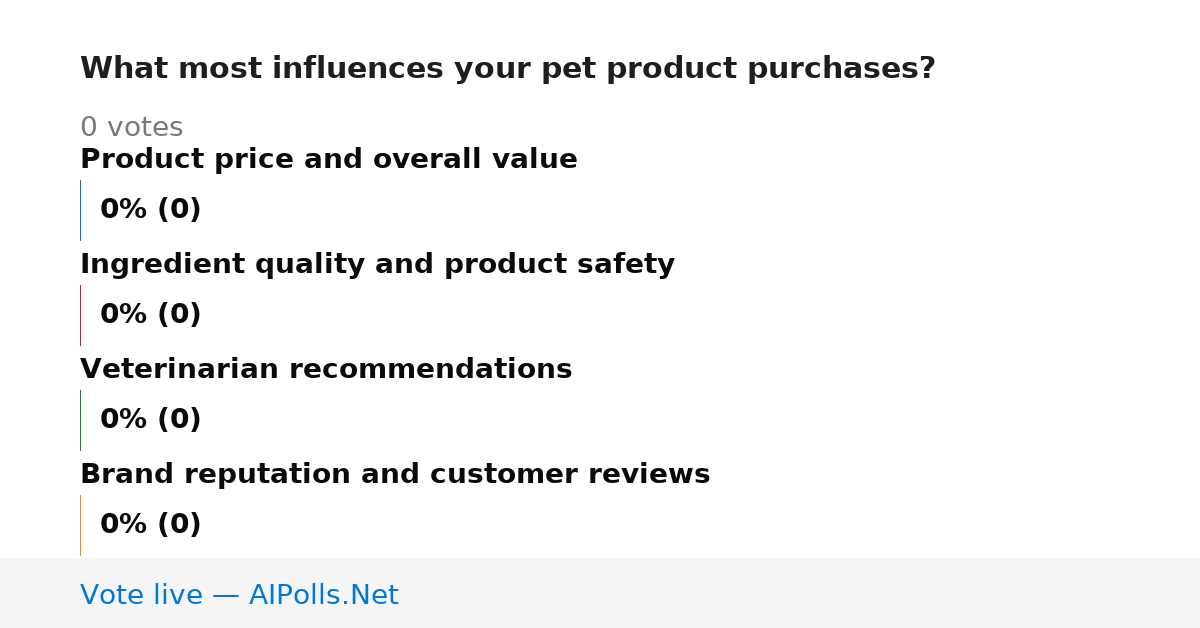 What most influences your pet product purchases?

0 votes

Product price and overall value

0% (0)

Ingredient quality and product safety

0% (0)

Veterinarian recommendations

0% (0)

Brand reputation and customer reviews

0% (0)

Vote live — AIPolls.Net